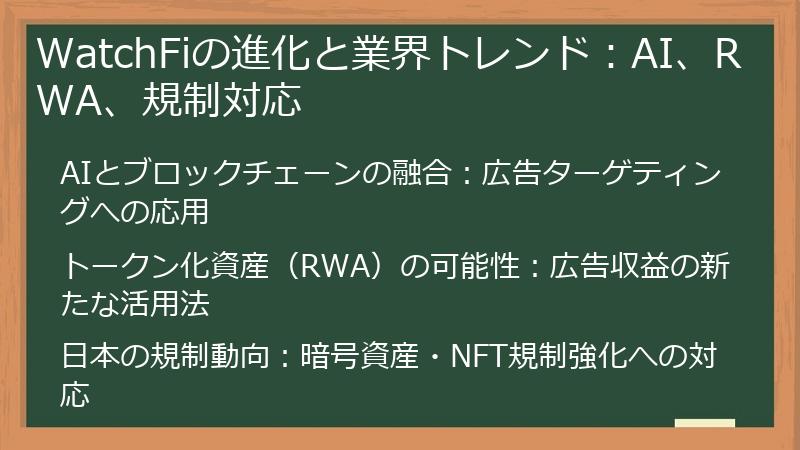 WatchFiの進化と業界トレンド：AI、RWA、規制対応

AIとブロックチェーンの融合：広告ターゲティングへの応用

トークン化資産（RWA）の可能性：広告収益の新たな活用法

日本の規制動向：暗号資産・NFT規制強化への対応